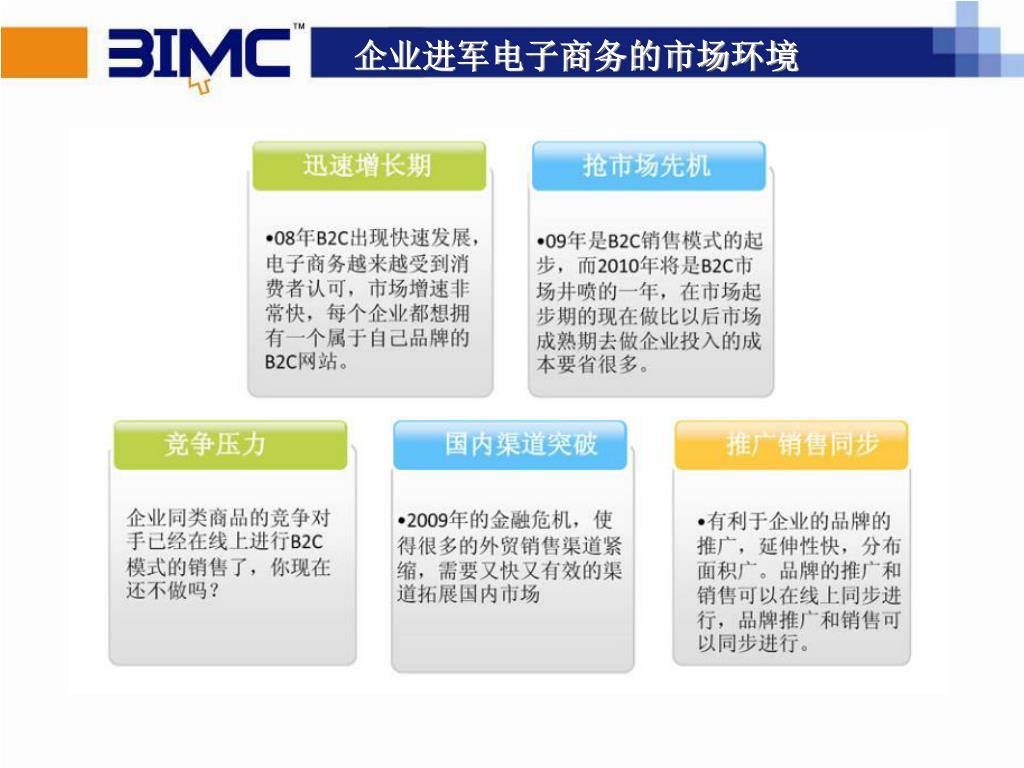 BIMC™

企业进军电子商务的市场环境

迅速增长期

•08年B2C出现快速发展，电子商务越来越受到消费者认可，市场增速非常快，每个企业都想拥有一个属于自己品牌的B2C网站。

抢市场先机

•09年是B2C销售模式的起步，而2010年将是B2C市场井喷的一年，在市场起步期的现在做比以后市场成熟期去做企业投入的成本要省很多。

竞争压力

企业同类商品的竞争对手已经在线上进行B2C模式的销售了，你现在还不做吗？

国内渠道突破

•2009年的金融危机，使得很多的外贸销售渠道紧缩，需要又快又有效的渠道拓展国内市场

推广销售同步

•有利于企业的品牌的推广，延伸性快，分布面积广。品牌的推广和销售可以在线上同步进行，品牌推广和销售可以同步进行。